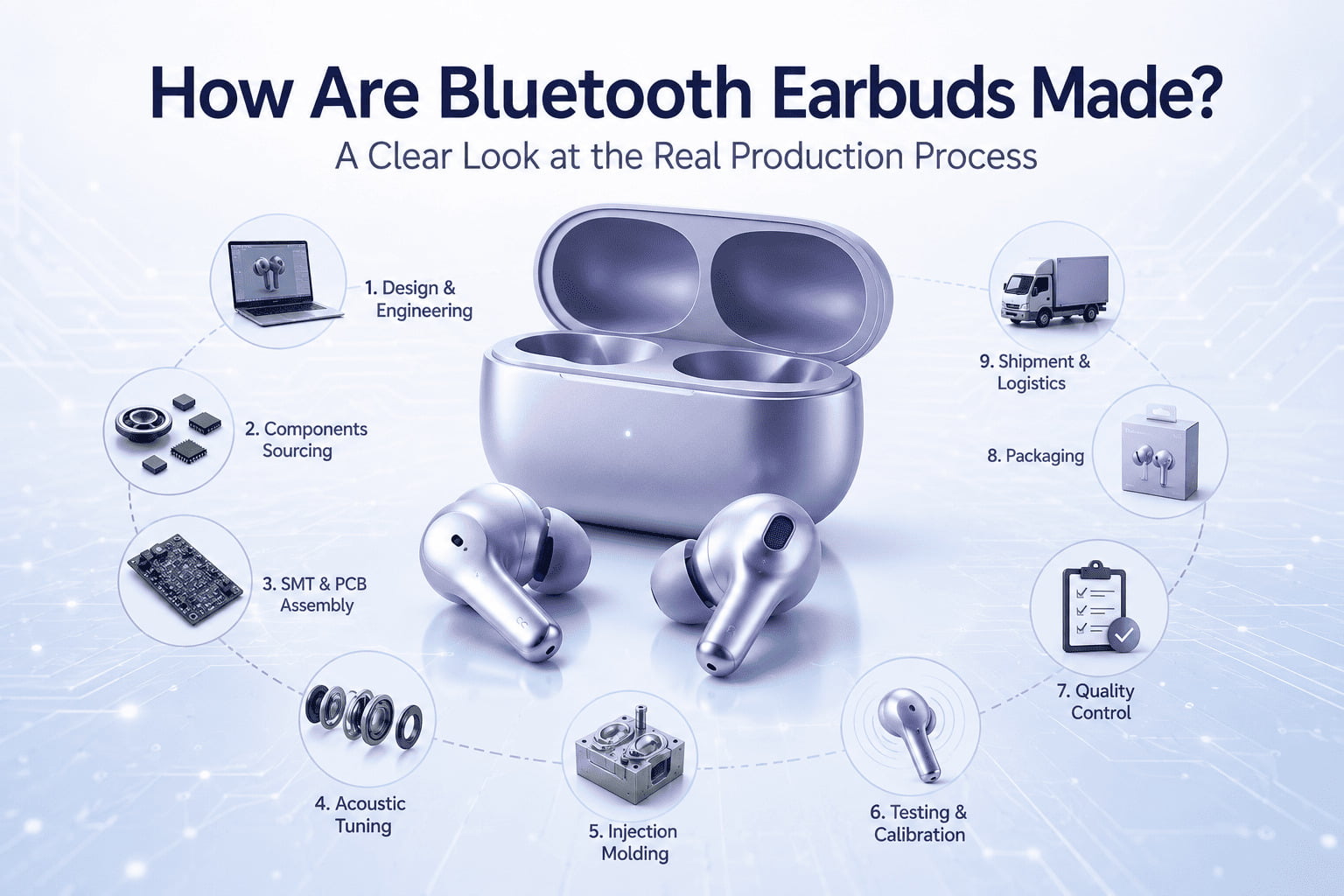 How Are Bluetooth Earbuds Made?

A Clear Look at the Real Production Process

1. Design & Engineering

2. Components Sourcing

3. SMT & PCB Assembly

4. Acoustic Tuning

5. Injection Molding

6. Testing & Calibration

7. Quality Control

8. Packaging

9. Shipment & Logistics